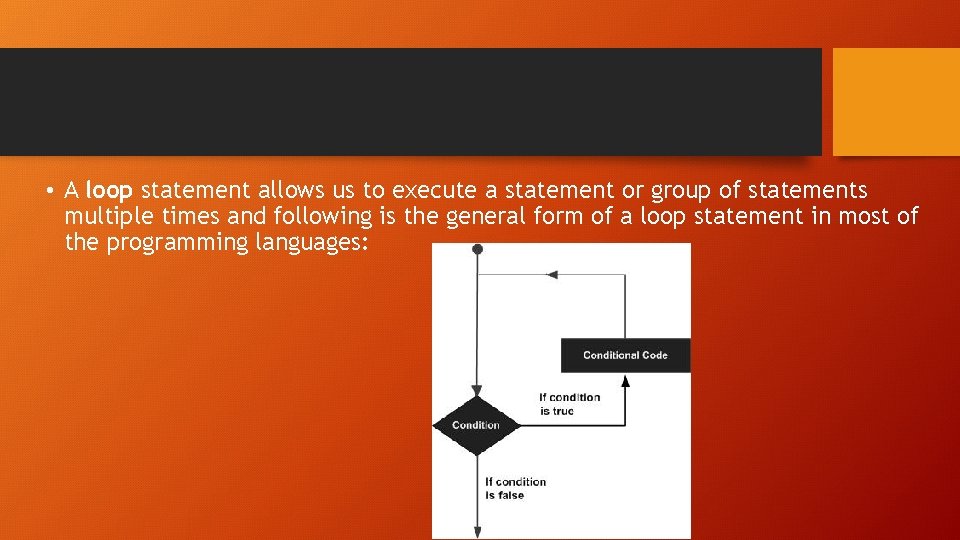 • A loop statement allows us to execute a statement or group of statements multiple times and following is the general form of a loop statement in most of the programming languages:

Conditional Code

If condition is true

Condition

If condition is false